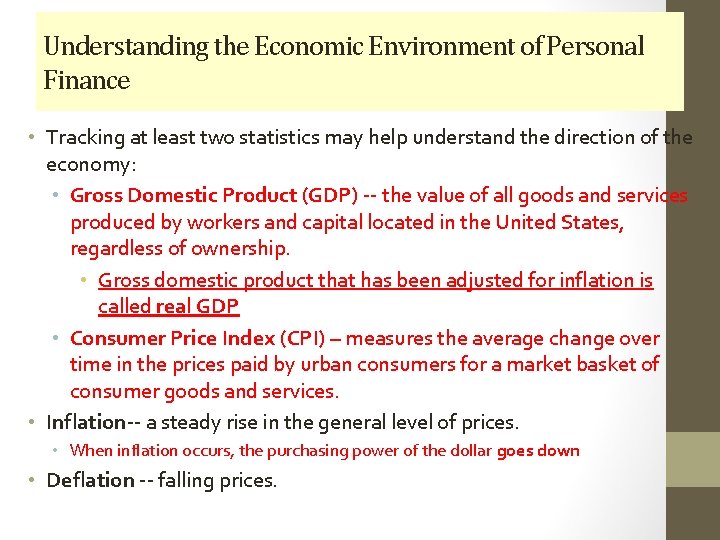 Understanding the Economic Environment of Personal Finance

• Tracking at least two statistics may help understand the direction of the economy:

• Gross Domestic Product (GDP) -- the value of all goods and services produced by workers and capital located in the United States, regardless of ownership.

• Gross domestic product that has been adjusted for inflation is called real GDP

• Consumer Price Index (CPI) – measures the average change over time in the prices paid by urban consumers for a market basket of consumer goods and services.

• Inflation-- a steady rise in the general level of prices.

• When inflation occurs, the purchasing power of the dollar goes down

• Deflation -- falling prices.